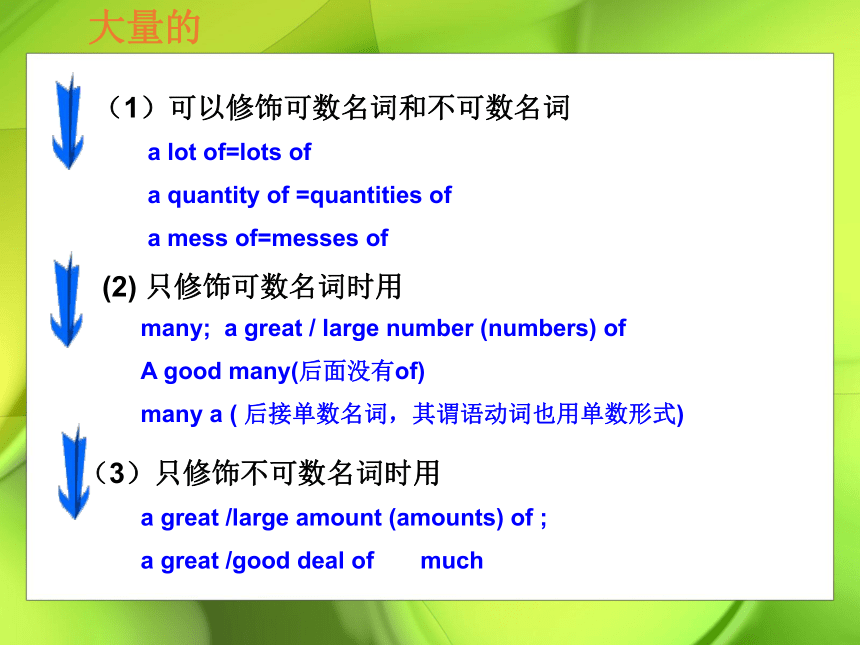 大量的

（1）可以修饰可数名词和不可数名词

a lot of=lots of

a quantity of =quantities of

a mess of=messes of

(2) 只修饰可数名词时用

many; a great / large number (numbers) of

A good many(后面没有of)

many a ( 后接单数名词，其谓语动词也用单数形式)

（3）只修饰不可数名词时用

a great /large amount (amounts) of ;

a great /good deal of much